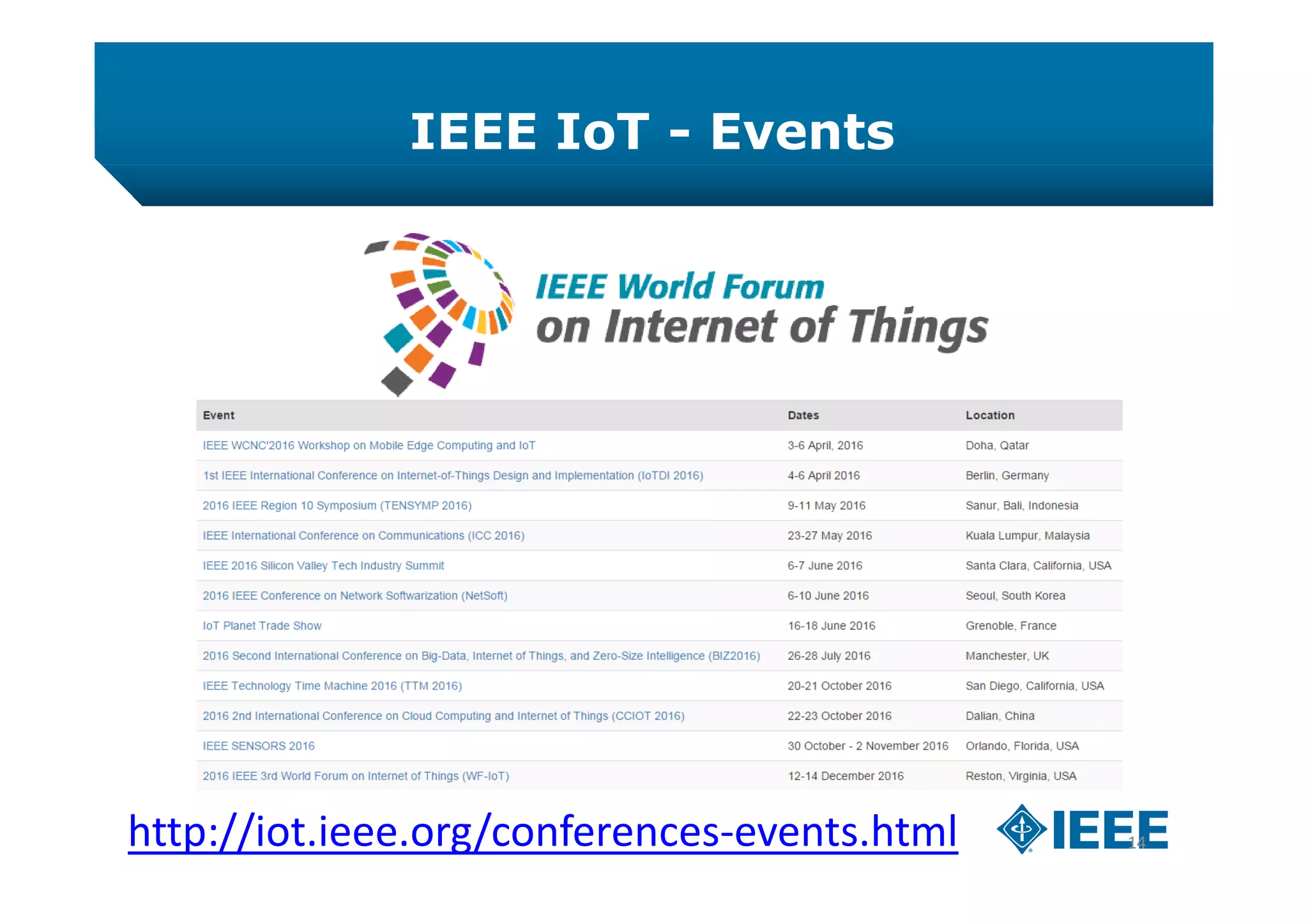 IEEE IoT - Events

IEEE World Forum on Internet of Things

| Event | Dates | Location |
|---|---|---|
| IEEE WCNC'2016 Workshop on Mobile Edge Computing and IoT | 3-6 April, 2016 | Doha, Qatar |
| 1st IEEE International Conference on Internet-of-Things Design and Implementation (IoTDI 2016) | 4-6 April 2016 | Berlin, Germany |
| 2016 IEEE Region 10 Symposium (TENSYMP 2016) | 9-11 May 2016 | Sanur, Bali, Indonesia |
| IEEE International Conference on Communications (ICC 2016) | 23-27 May 2016 | Kuala Lumpur, Malaysia |
| IEEE 2016 Silicon Valley Tech Industry Summit | 6-7 June 2016 | Santa Clara, California, USA |
| 2016 IEEE Conference on Network Softwarization (NetSoft) | 6-10 June 2016 | Seoul, South Korea |
| IoT Planet Trade Show | 16-18 June 2016 | Grenoble, France |
| 2016 Second International Conference on Big-Data, Internet of Things, and Zero-Size Intelligence (BIZ2016) | 26-28 July 2016 | Manchester, UK |
| IEEE Technology Time Machine 2016 (TTM 2016) | 20-21 October 2016 | San Diego, California, USA |
| 2016 2nd International Conference on Cloud Computing and Internet of Things (CCIOT 2016) | 22-23 October 2016 | Dalian, China |
| IEEE SENSORS 2016 | 30 October - 2 November 2016 | Orlando, Florida, USA |
| 2016 IEEE 3rd World Forum on Internet of Things (WF-IoT) | 12-14 December 2016 | Reston, Virginia, USA |

http://iot.ieee.org/conferences-events.html

IEEE

14